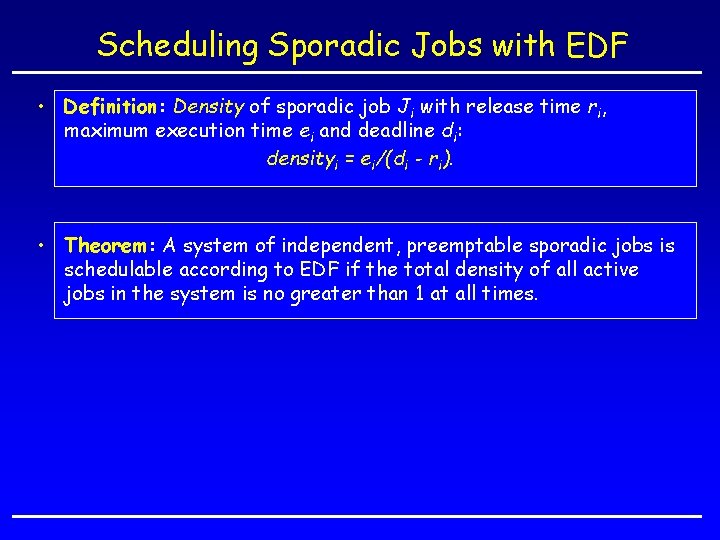 Scheduling Sporadic Jobs with EDF

• Definition: Density of sporadic job $J_i$ with release time $r_i$, maximum execution time $e_i$ and deadline $d_i$:

$density_i = e_i/(d_i - r_i)$.

• Theorem: A system of independent, preemptable sporadic jobs is schedulable according to EDF if the total density of all active jobs in the system is no greater than 1 at all times.